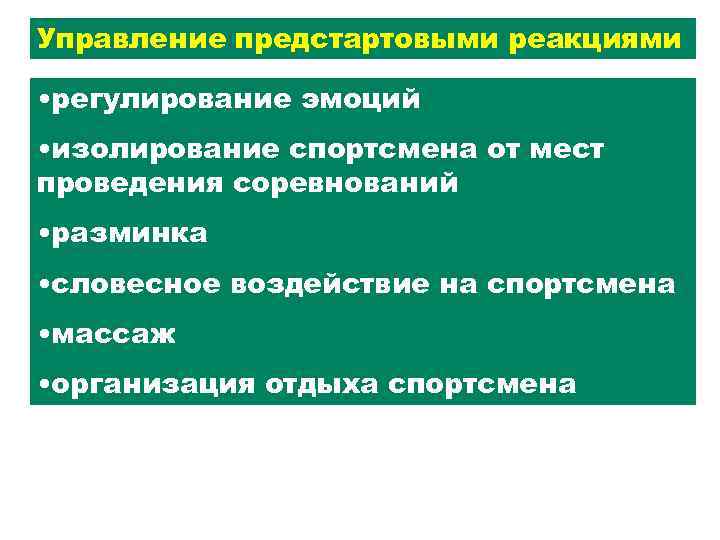 Управление предстартовыми реакциями

•регулирование эмоций

•изолирование спортсмена от мест проведения соревнований

•разминка

•словесное воздействие на спортсмена

•массаж

•организация отдыха спортсмена